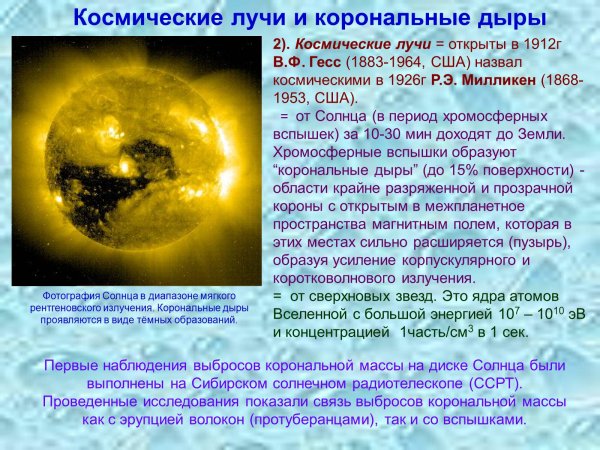 Космические лучи и корональные дыры

2). Космические лучи = открыты в 1912г В.Ф. Гесс (1883-1964, США) назвал космическими в 1926г Р.Э. Милликен (1868-1953, США).
= от Солнца (в период хромосферных вспышек) за 10-30 мин доходят до Земли. Хромосферные вспышки образуют “корональные дыры” (до 15% поверхности) - области крайне разряженной и прозрачной короны с открытым в межпланетное пространства магнитным полем, которая в этих местах сильно расширяется (пузырь), образуя усиление корпускулярного и коротковолнового излучения.
= от сверхновых звезд. Это ядра атомов Вселенной с большой энергией $10^7$ – $10^{10}$ эВ и концентрацией 1часть/см$^3$ в 1 сек.

Фотография Солнца в диапазоне мягкого рентгеновского излучения. Корональные дыры проявляются в виде тёмных образований.

Первые наблюдения выбросов корональной массы на диске Солнца были выполнены на Сибирском солнечном радиотелескопе (ССРТ). Проведенные исследования показали связь выбросов корональной массы как с эрупцией волокон (протуберанцами), так и со вспышками.